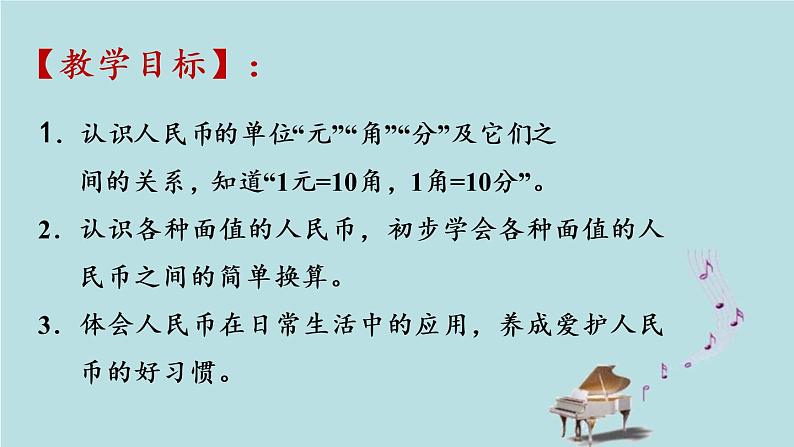 【教学目标】：

1. 认识人民币的单位“元”“角”“分”及它们之间的关系，知道“1元=10角，1角=10分”。

2. 认识各种面值的人民币，初步学会各种面值的人民币之间的简单换算。

3. 体会人民币在日常生活中的应用，养成爱护人民币的好习惯。